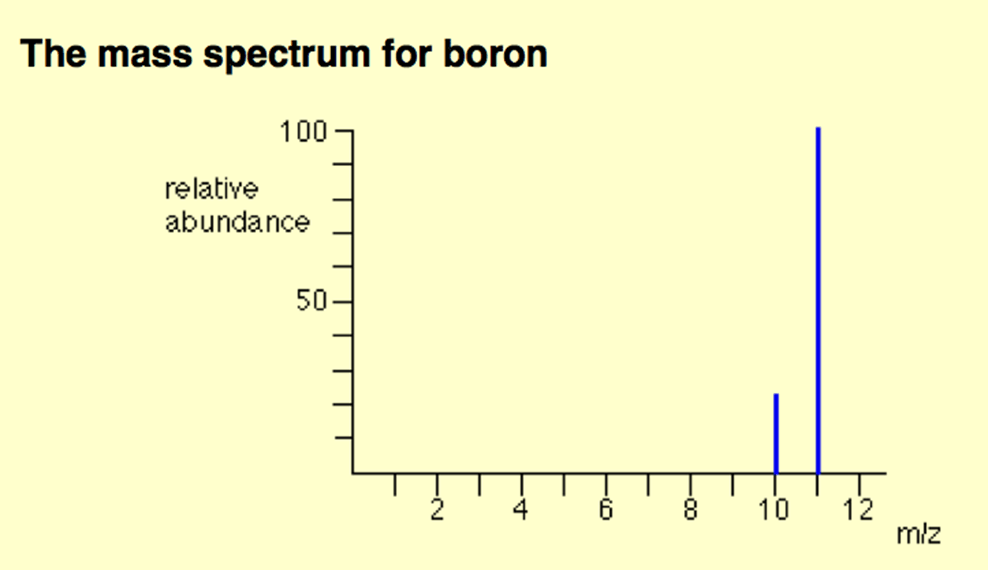 The mass spectrum for boron

100

relative abundance

50

2 4 6 8 10 12

m/z